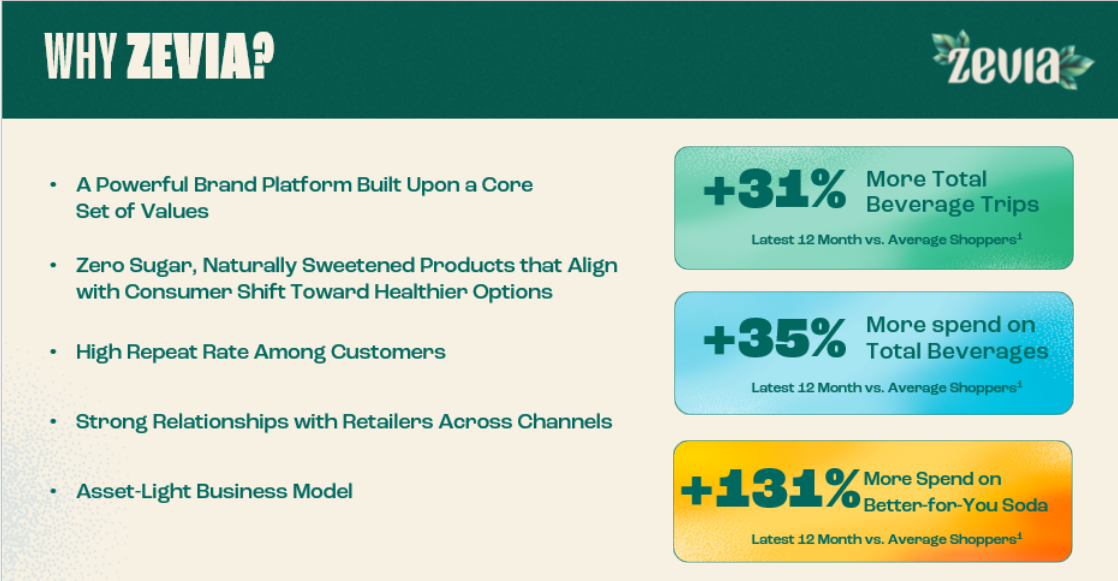 WHY ZEVIA?

zevia

• A Powerful Brand Platform Built Upon a Core Set of Values

• Zero Sugar, Naturally Sweetened Products that Align with Consumer Shift Toward Healthier Options

• High Repeat Rate Among Customers

• Strong Relationships with Retailers Across Channels

• Asset-Light Business Model

+31% More Total Beverage Trips

Latest 12 Month vs. Average Shoppers$^1$

+35% More spend on Total Beverages

Latest 12 Month vs. Average Shoppers$^1$

+131% More Spend on Better-for-You Soda

Latest 12 Month vs. Average Shoppers$^1$